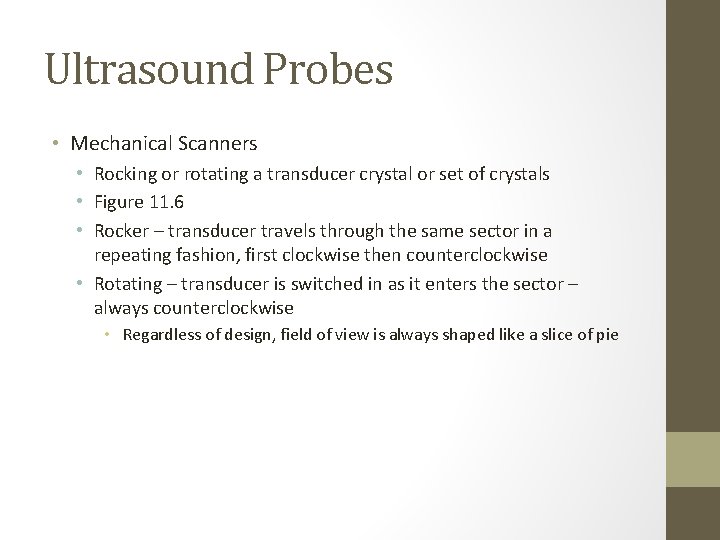 Ultrasound Probes

• Mechanical Scanners
  • Rocking or rotating a transducer crystal or set of crystals
  • Figure 11.6
  • Rocker – transducer travels through the same sector in a repeating fashion, first clockwise then counterclockwise
  • Rotating – transducer is switched in as it enters the sector – always counterclockwise
    • Regardless of design, field of view is always shaped like a slice of pie